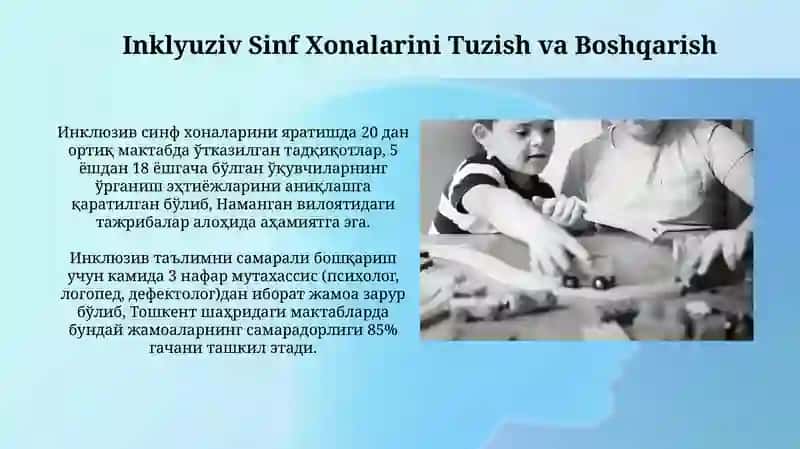 Inklyuziv Sinf Xonalarini Tuzish va Boshqarish

Инклюзив синф хоналарини яратишда 20 дан ортиқ мактабда ўтказилган тадқиқотлар, 5 ёшдан 18 ёшгача бўлган ўқувчиларнинг ўрганиш эҳтиёжларини аниқлашга қаратилган бўлиб, Наманган вилоятидаги тажрибалар алоҳида аҳамиятга эга.

Инклюзив таълимни самарали бошқариш учун камида 3 нафар мутахассис (психолог, логопед, дефектолог)дан иборат жамоа зарур бўлиб, Тошкент шаҳридаги мактабларда бундай жамоаларнинг самарадорлиги 85% гачани ташкил этади.